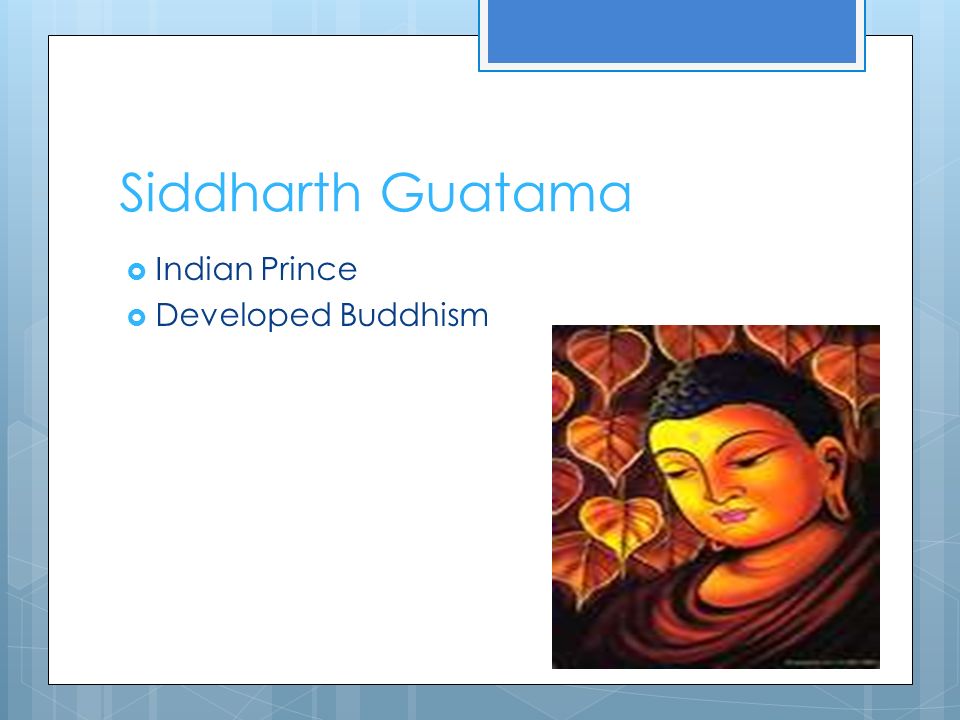 Siddharth Guatama

Indian Prince
Developed Buddhism